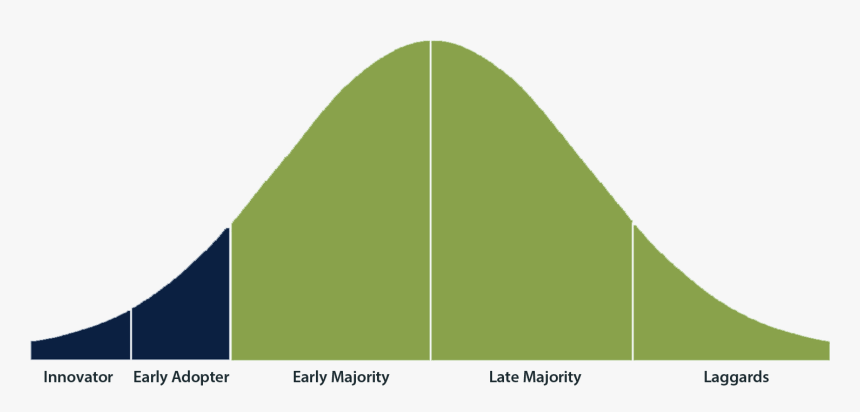 Innovator Early Adopter Early Majority Late Majority Laggards